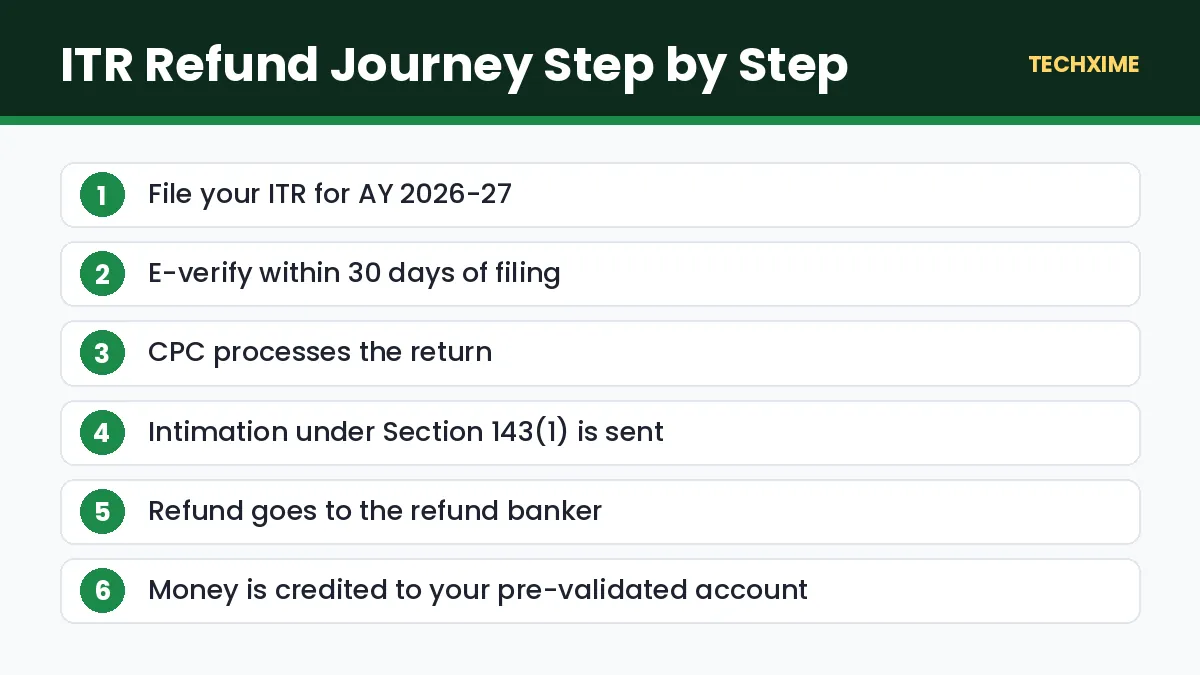 ITR Refund Journey Step by Step

TECHXIME

1 File your ITR for AY 2026-27

2 E-verify within 30 days of filing

3 CPC processes the return

4 Intimation under Section 143(1) is sent

5 Refund goes to the refund banker

6 Money is credited to your pre-validated account